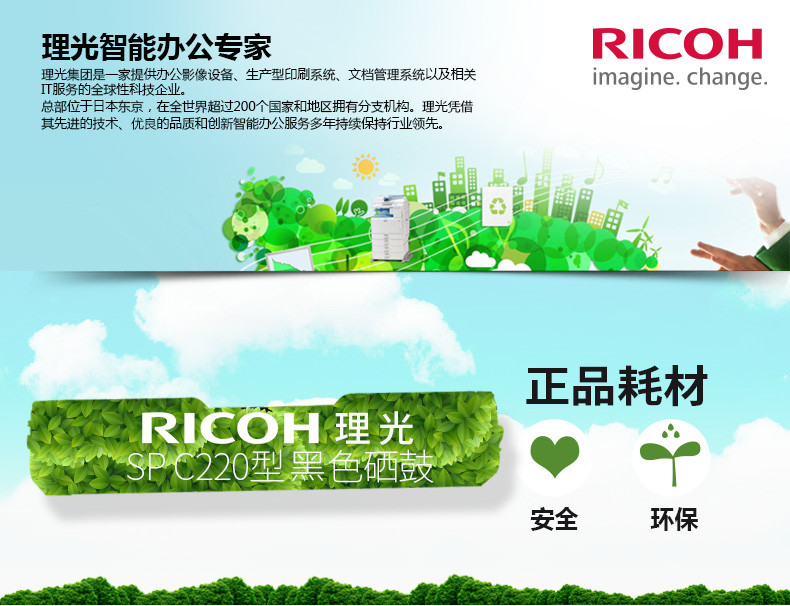 理光智能办公专家

理光集团是一家提供办公影像设备、生产型印刷系统、文档管理系统以及相关IT服务的全球性科技企业。
总部位于日本东京，在全世界超过200个国家和地区拥有分支机构。理光凭借其先进的技术、优良的品质和创新智能办公服务多年持续保持行业领先。

RICOH
imagine. change.

RICOH 理光
SP C220型 黑色硒鼓

正品耗材

安全

环保